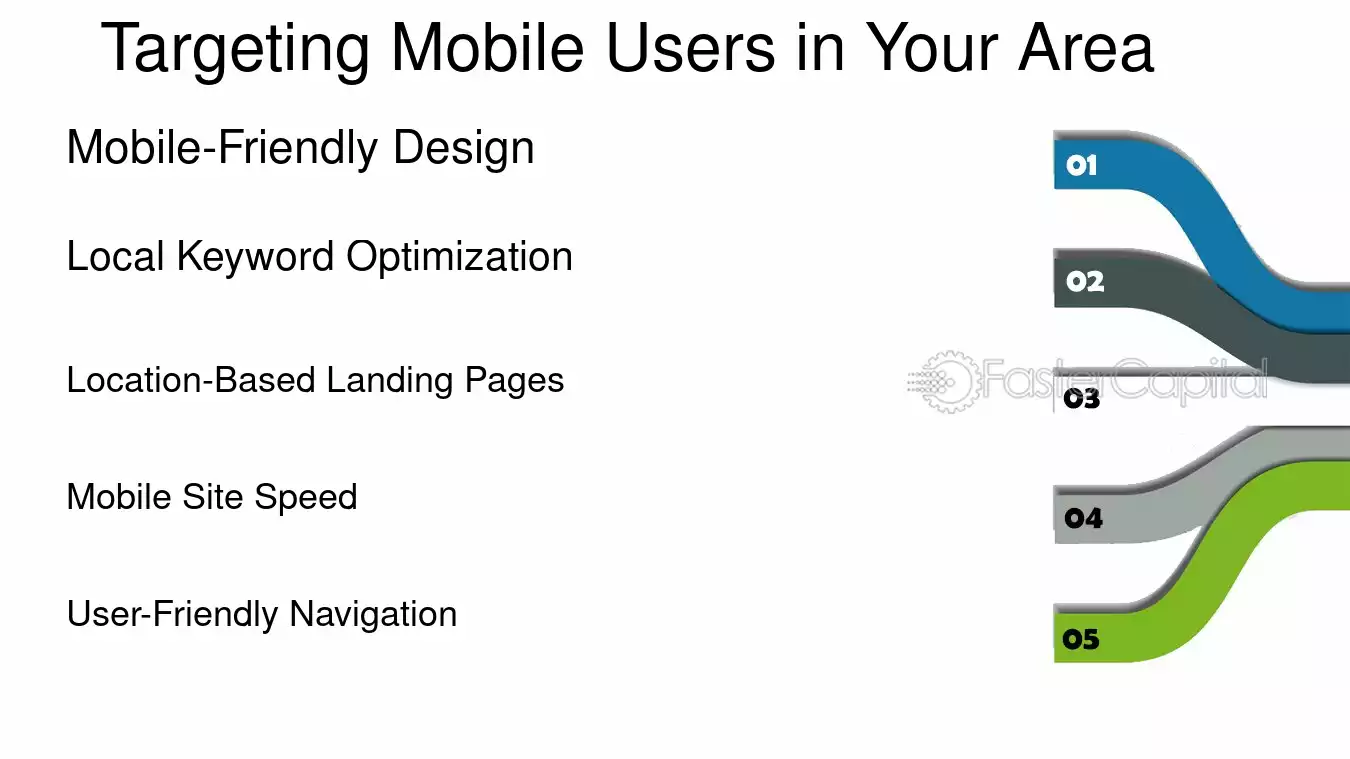 Targeting Mobile Users in Your Area

Mobile-Friendly Design

Local Keyword Optimization

Location-Based Landing Pages

Mobile Site Speed

User-Friendly Navigation

01

02

03

04

05

FasterCapital